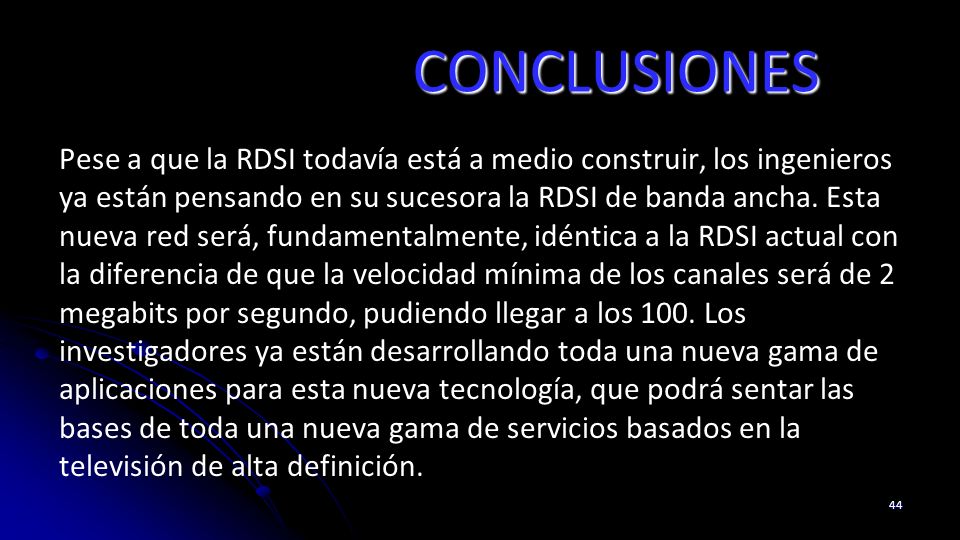 CONCLUSIONES

Pese a que la RDSI todavía está a medio construir, los ingenieros ya están pensando en su sucesora la RDSI de banda ancha. Esta nueva red será, fundamentalmente, idéntica a la RDSI actual con la diferencia de que la velocidad mínima de los canales será de 2 megabits por segundo, pudiendo llegar a los 100. Los investigadores ya están desarrollando toda una nueva gama de aplicaciones para esta nueva tecnología, que podrá sentar las bases de toda una nueva gama de servicios basados en la televisión de alta definición.

44